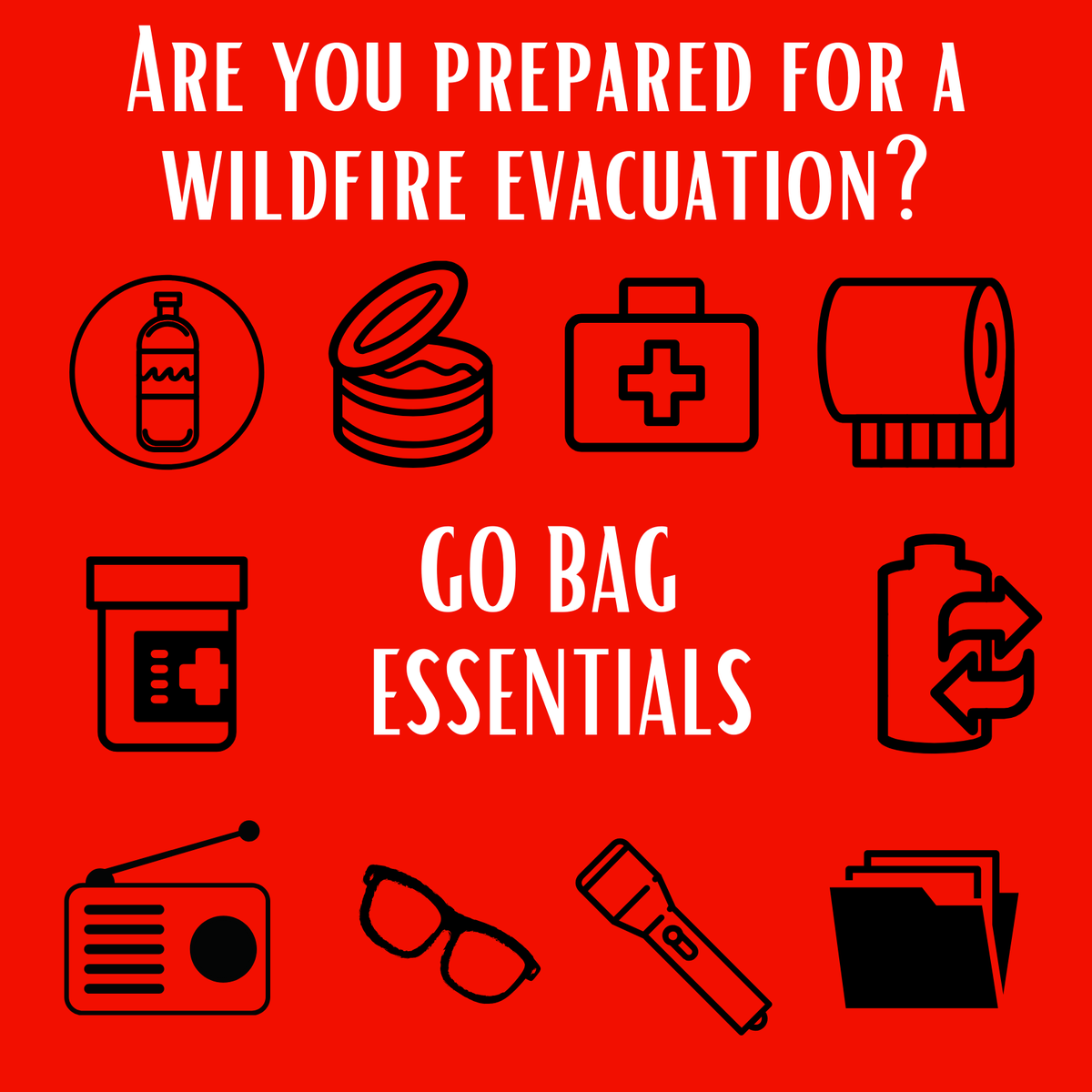 Are you prepared for a wildfire evacuation?

GO BAG ESSENTIALS